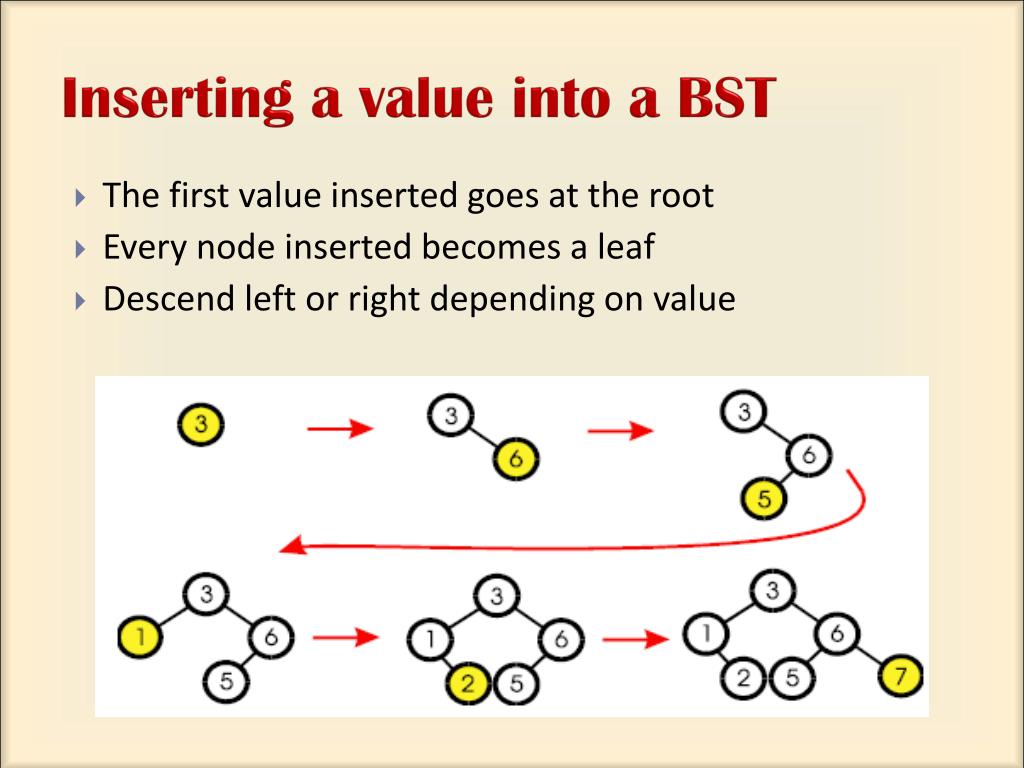 Inserting a value into a BST

The first value inserted goes at the root
Every node inserted becomes a leaf
Descend left or right depending on value

3
3 6
3 6 5
3 1 6 5
3 1 6 2 5
3 1 6 2 5 7